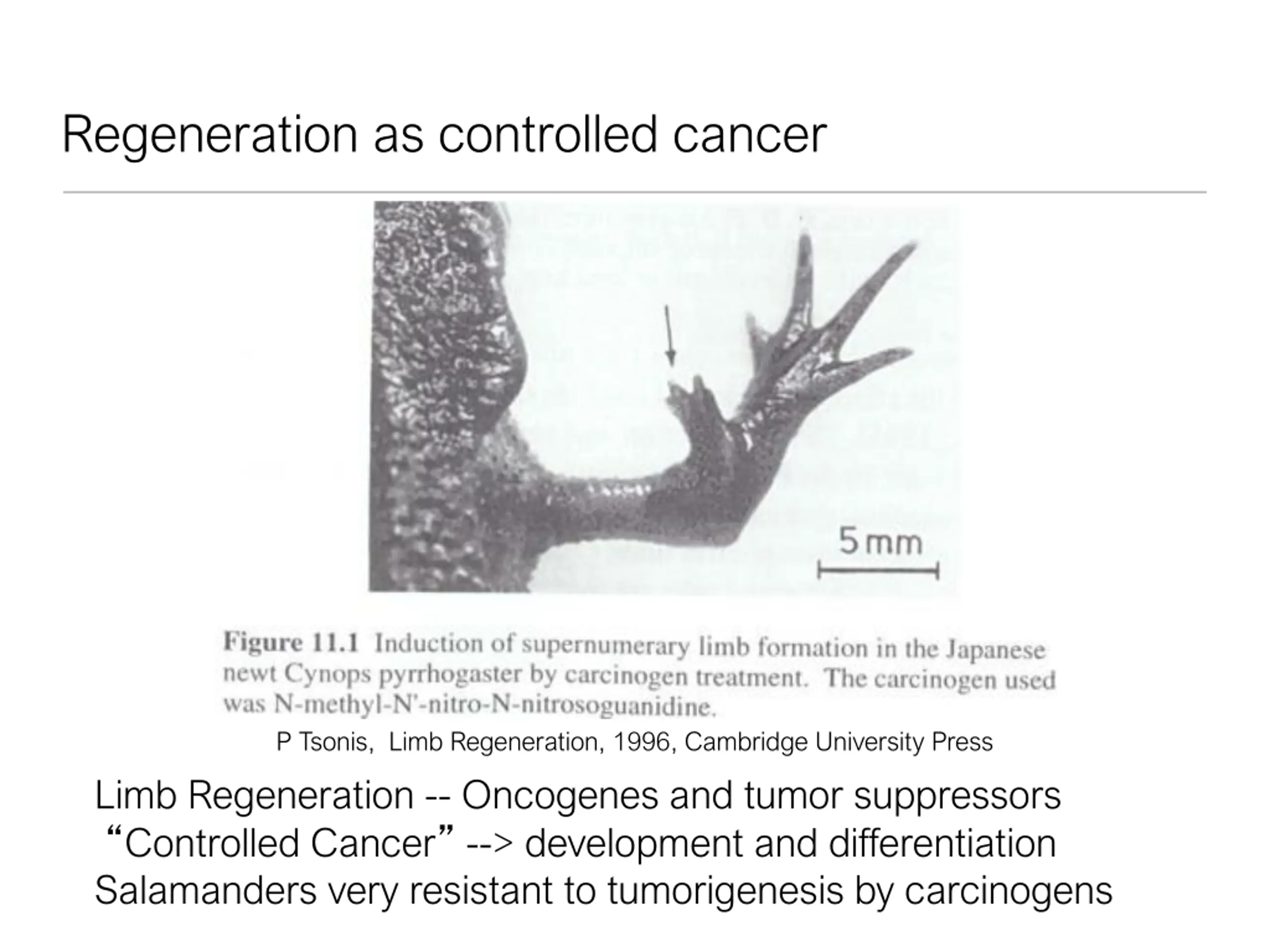 Regeneration as controlled cancer

5 mm

Figure 11.1 Induction of supernumerary limb formation in the Japanese newt Cynops pyrrhogaster by carcinogen treatment. The carcinogen used was N-methyl-N'-nitro-N-nitrosoguanidine.

P Tsonis, Limb Regeneration, 1996, Cambridge University Press

Limb Regeneration -- Oncogenes and tumor suppressors
“Controlled Cancer” --> development and differentiation
Salamanders very resistant to tumorigenesis by carcinogens